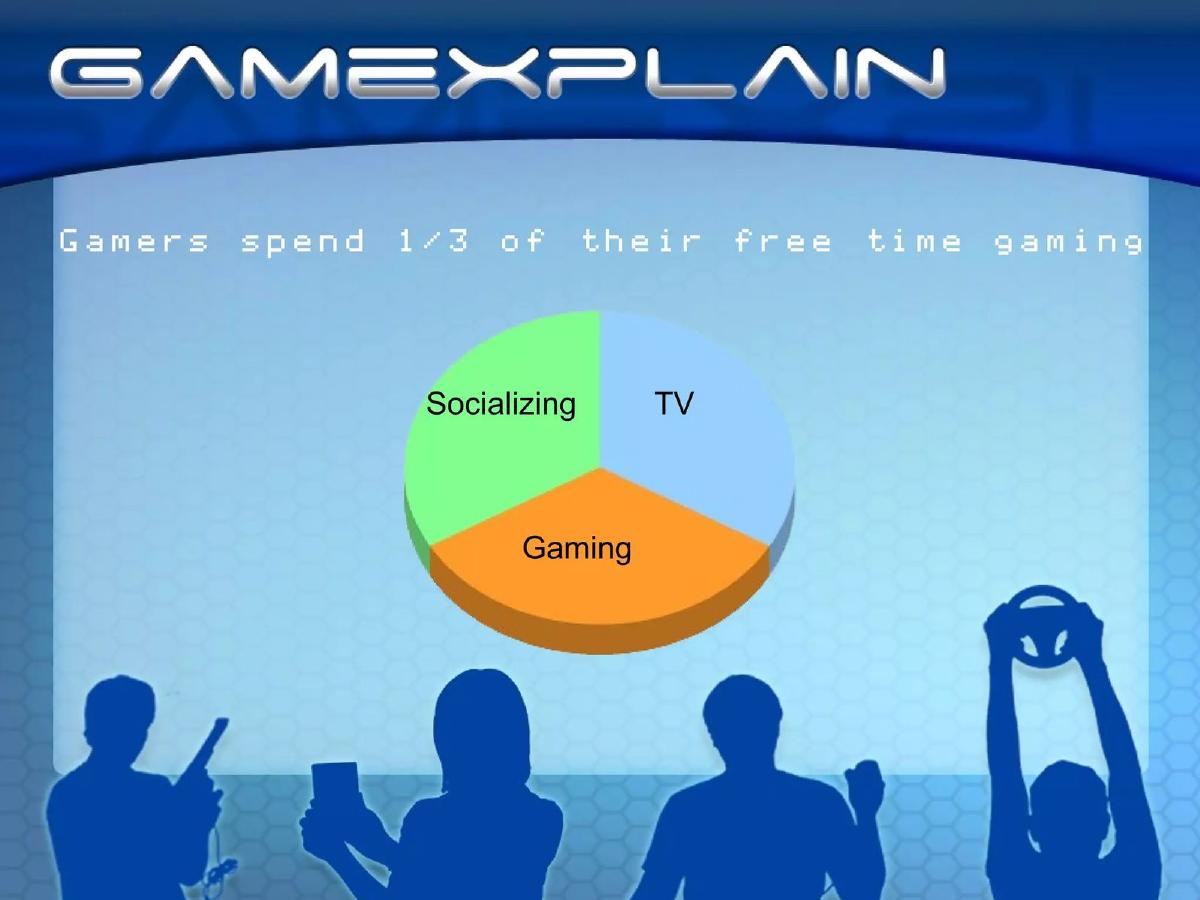 GAMEXPLAIN

Gamers spend 1/3 of their free time gaming

Socializing

TV

Gaming